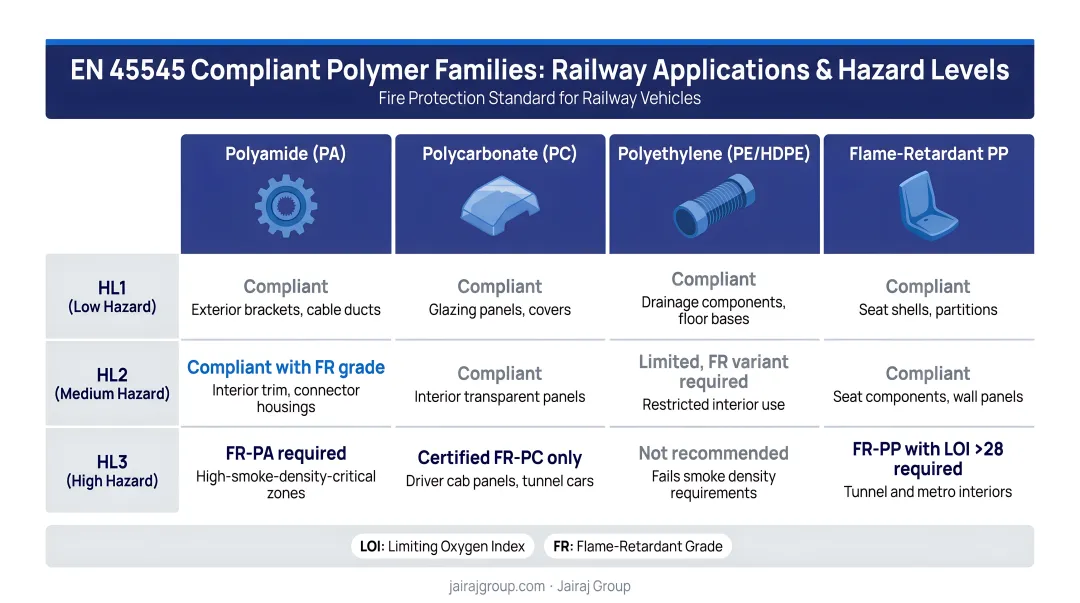 EN 45545 Compliant Polymer Families: Railway Applications & Hazard Levels
Fire Protection Standard for Railway Vehicles

| | Polyamide (PA) | Polycarbonate (PC) | Polyethylene (PE/HDPE) | Flame-Retardant PP |
|---|---|---|---|---|
| HL1 (Low Hazard) | Compliant Exterior brackets, cable ducts | Compliant Glazing panels, covers | Compliant Drainage components, floor bases | Compliant Seat shells, partitions |
| HL2 (Medium Hazard) | Compliant with FR grade Interior trim, connector housings | Compliant Interior transparent panels | Limited, FR variant required Restricted interior use | Compliant Seat components, wall panels |
| HL3 (High Hazard) | FR-PA required High-smoke-density-critical zones | Certified FR-PC only Driver cab panels, tunnel cars | Not recommended Fails smoke density requirements | FR-PP with LOI >28 required Tunnel and metro interiors |

LOI: Limiting Oxygen Index
FR: Flame-Retardant Grade

jairajgroup.com · Jairaj Group